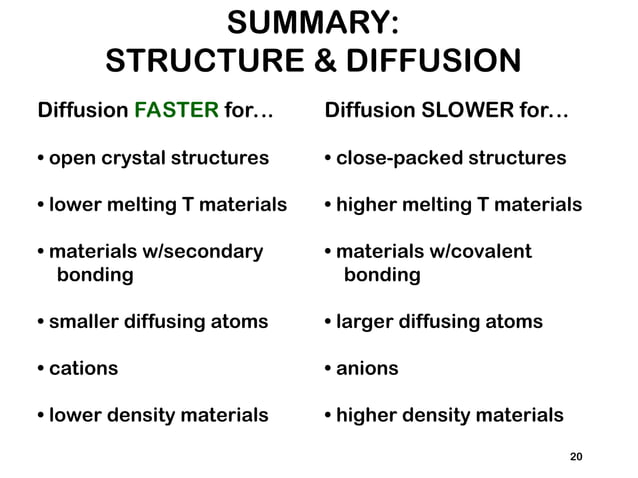 SUMMARY:
STRUCTURE & DIFFUSION

Diffusion FASTER for...

• open crystal structures

• lower melting T materials

• materials w/secondary bonding

• smaller diffusing atoms

• cations

• lower density materials

Diffusion SLOWER for...

• close-packed structures

• higher melting T materials

• materials w/covalent bonding

• larger diffusing atoms

• anions

• higher density materials

20